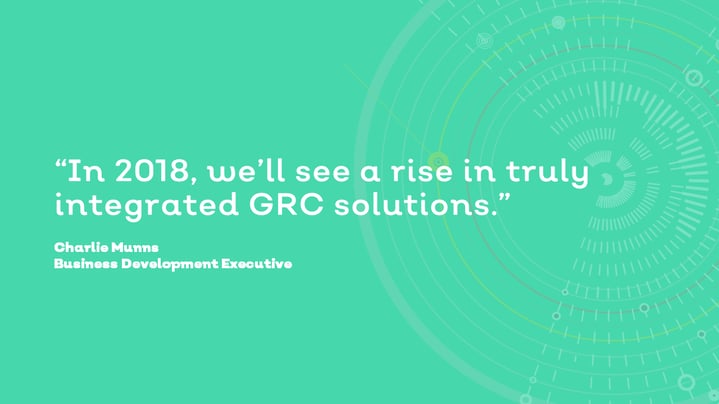 “In 2018, we’ll see a rise in truly integrated GRC solutions.”

Charlie Munns
Business Development Executive